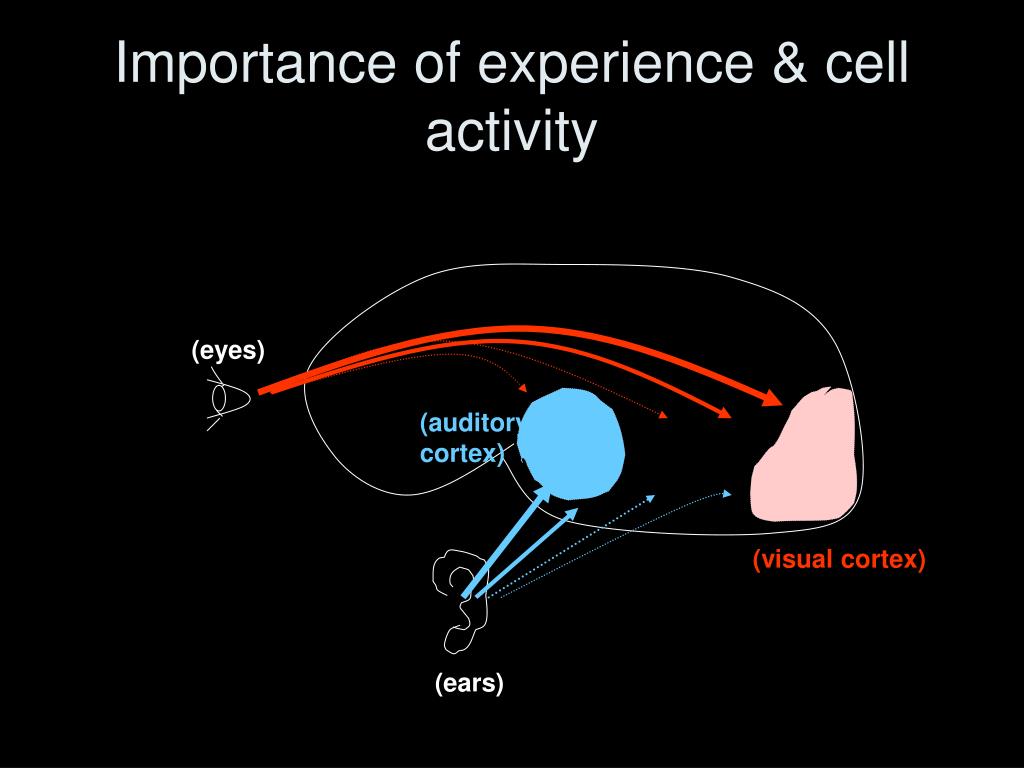 Importance of experience & cell activity

(eyes)

(auditory cortex)

(visual cortex)

(ears)